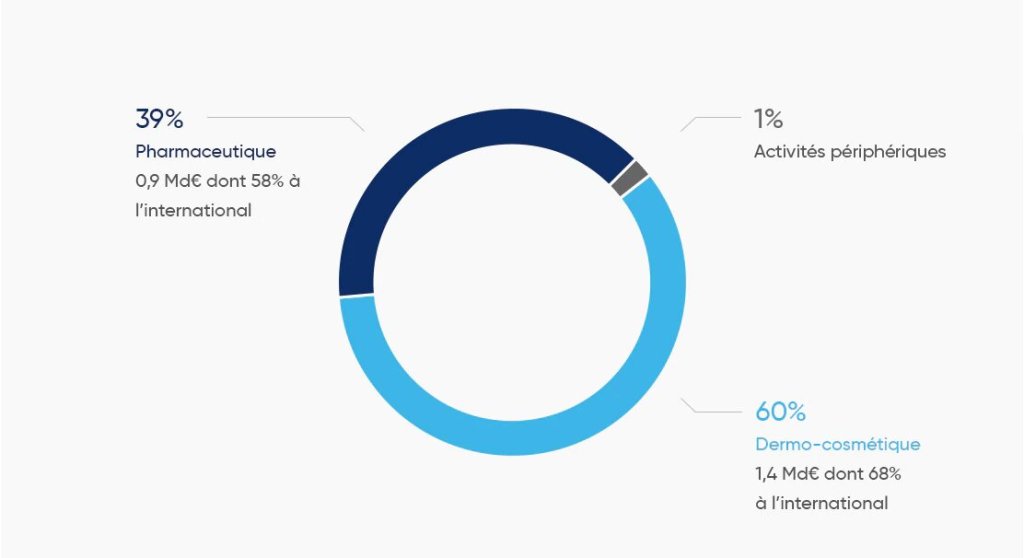 39%
Pharmaceutique
0,9 Md€ dont 58% à l'international

1%
Activités périphériques

60%
Dermo-cosmétique
1,4 Md€ dont 68% à l'international